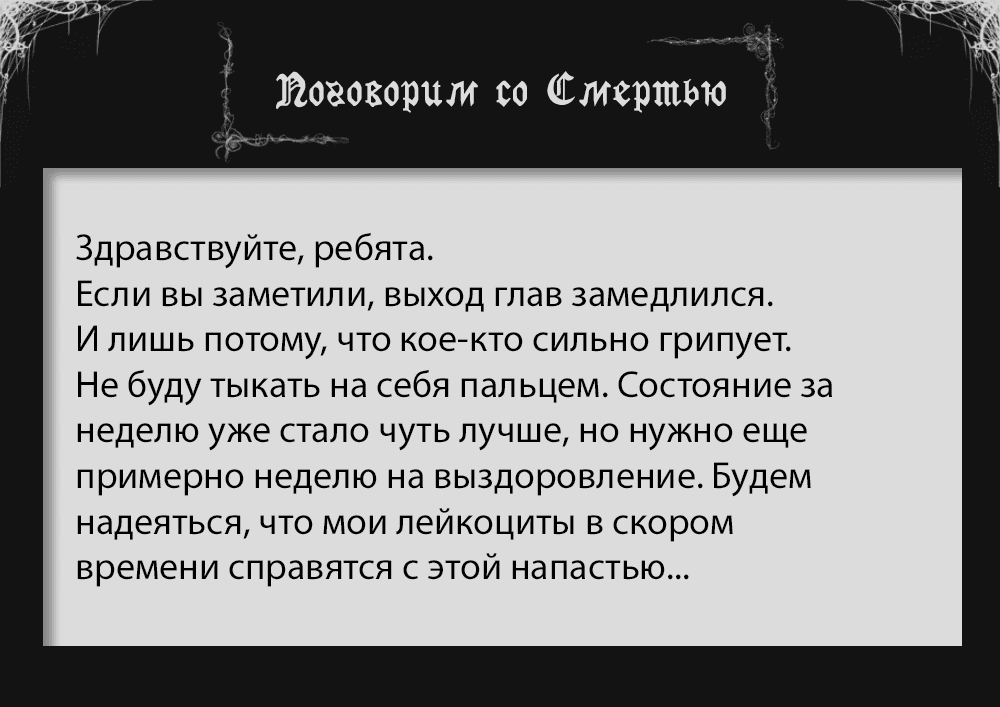 Поговорим со Смертью

Здравствуйте, ребята.
Если вы заметили, выход глав замедлился.
И лишь потому, что кое-кто сильно грипует.
Не буду тыкать на себя пальцем. Состояние за неделю уже стало чуть лучше, но нужно еще примерно неделю на выздоровление. Будем надеяться, что мои лейкоциты в скором времени справятся с этой напастью...